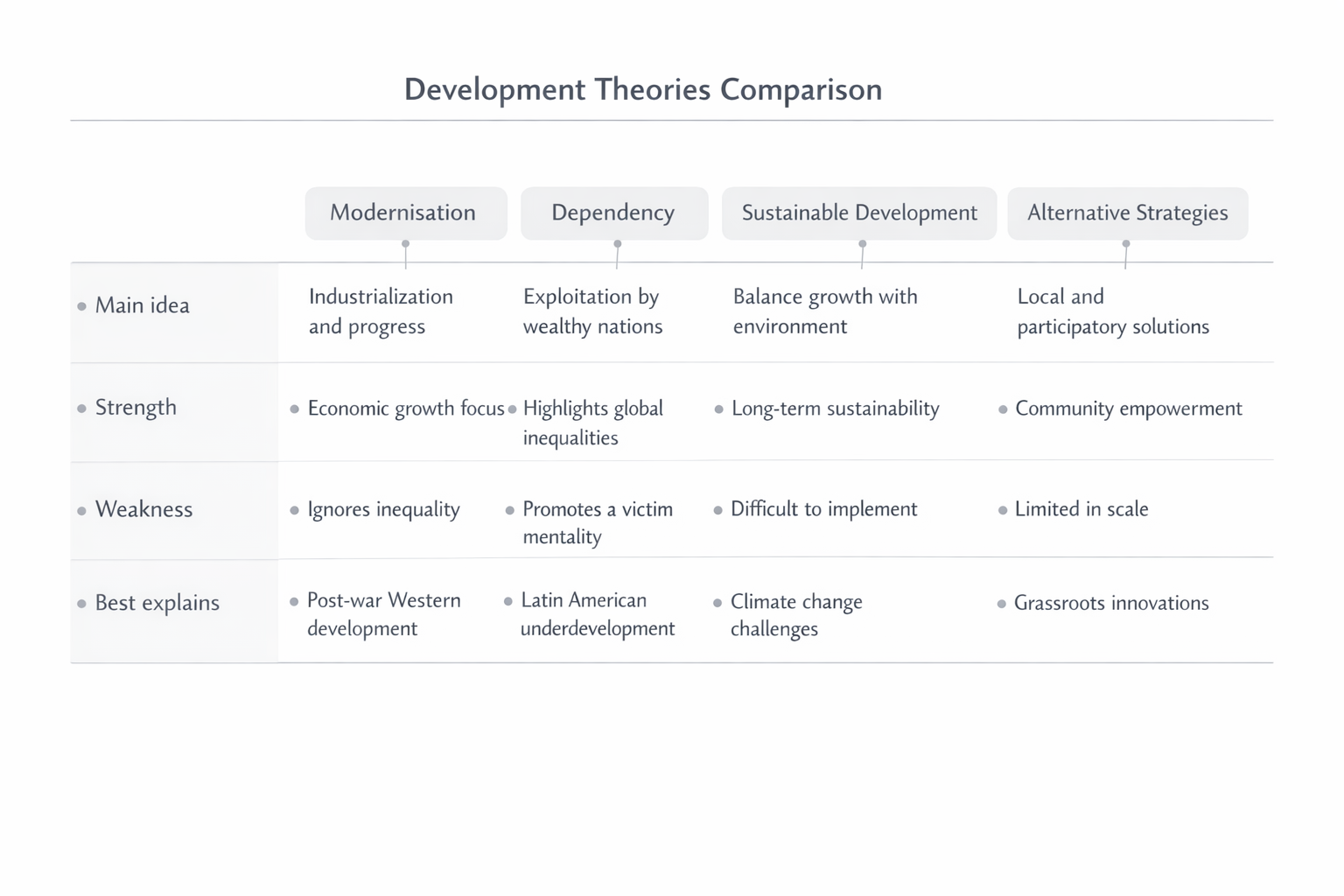 Development Theories Comparison

| | Modernisation | Dependency | Sustainable Development | Alternative Strategies |
|---|---|---|---|---|
| Main idea | Industrialization and progress | Exploitation by wealthy nations | Balance growth with environment | Local and participatory solutions |
| Strength | Economic growth focus | Highlights global inequalities | Long-term sustainability | Community empowerment |
| Weakness | Ignores inequality | Promotes a victim mentality | Difficult to implement | Limited in scale |
| Best explains | Post-war Western development | Latin American underdevelopment | Climate change challenges | Grassroots innovations |